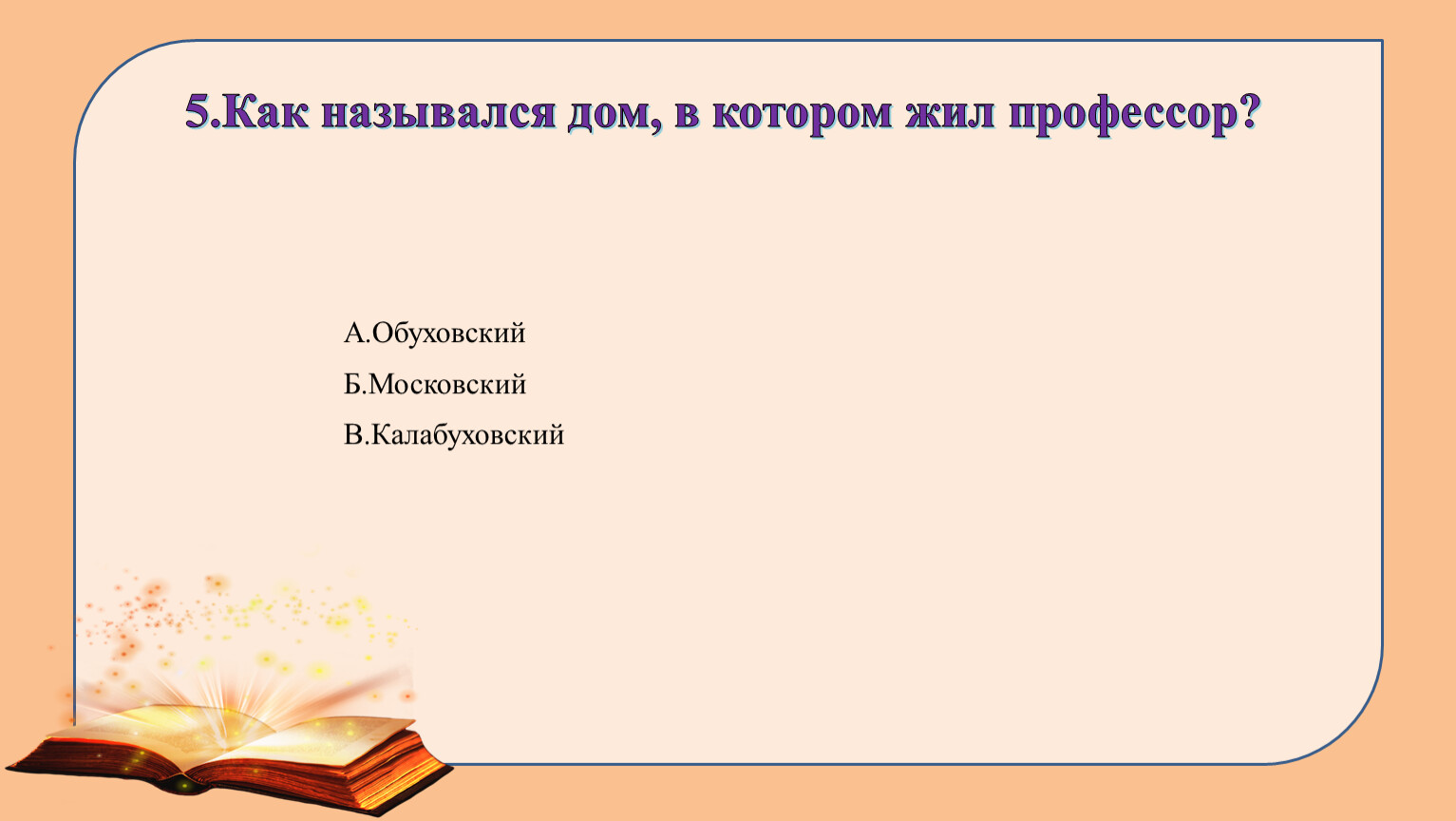 5.Как назывался дом, в котором жил профессор?

А.Обуховский

Б.Московский

В.Калабуховский